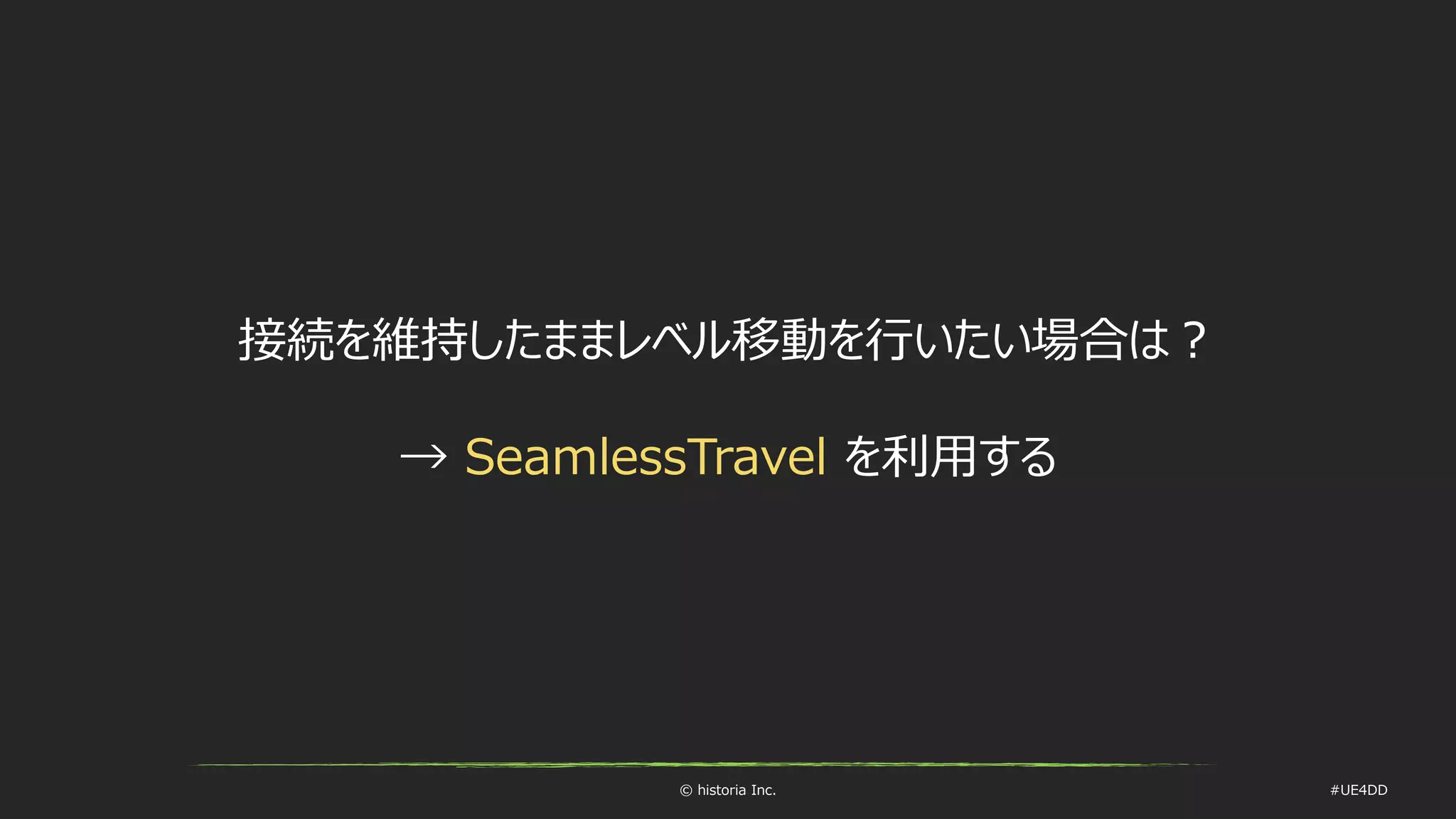 接続を維持したままレベル移動を行いたい場合は？

→ SeamlessTravel を利用する

© historia Inc.

#UE4DD